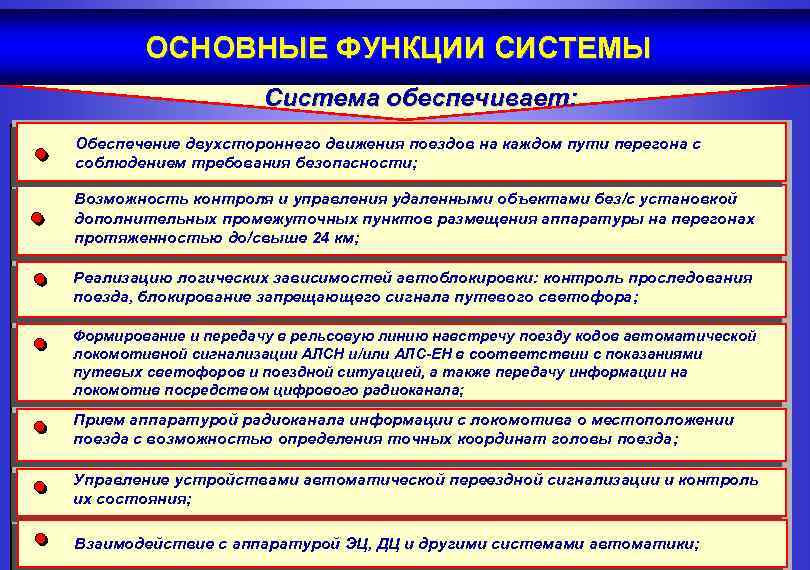 ОСНОВНЫЕ ФУНКЦИИ СИСТЕМЫ

Система обеспечивает:

Обеспечение двухстороннего движения поездов на каждом пути перегона с соблюдением требования безопасности;

Возможность контроля и управления удаленными объектами без/с установкой дополнительных промежуточных пунктов размещения аппаратуры на перегонах протяженностью до/свыше 24 км;

Реализацию логических зависимостей автоблокировки: контроль проследования поезда, блокирование запрещающего сигнала путевого светофора;

Формирование и передачу в рельсовую линию навстречу поезду кодов автоматической локомотивной сигнализации АЛСН и/или АЛС-ЕН в соответствии с показаниями путевых светофоров и поездной ситуацией, а также передачу информации на локомотив посредством цифрового радиоканала;

Прием аппаратурой радиоканала информации с локомотива о местоположении поезда с возможностью определения точных координат головы поезда;

Управление устройствами автоматической переездной сигнализации и контроль их состояния;

Взаимодействие с аппаратурой ЭЦ, ДЦ и другими системами автоматики;